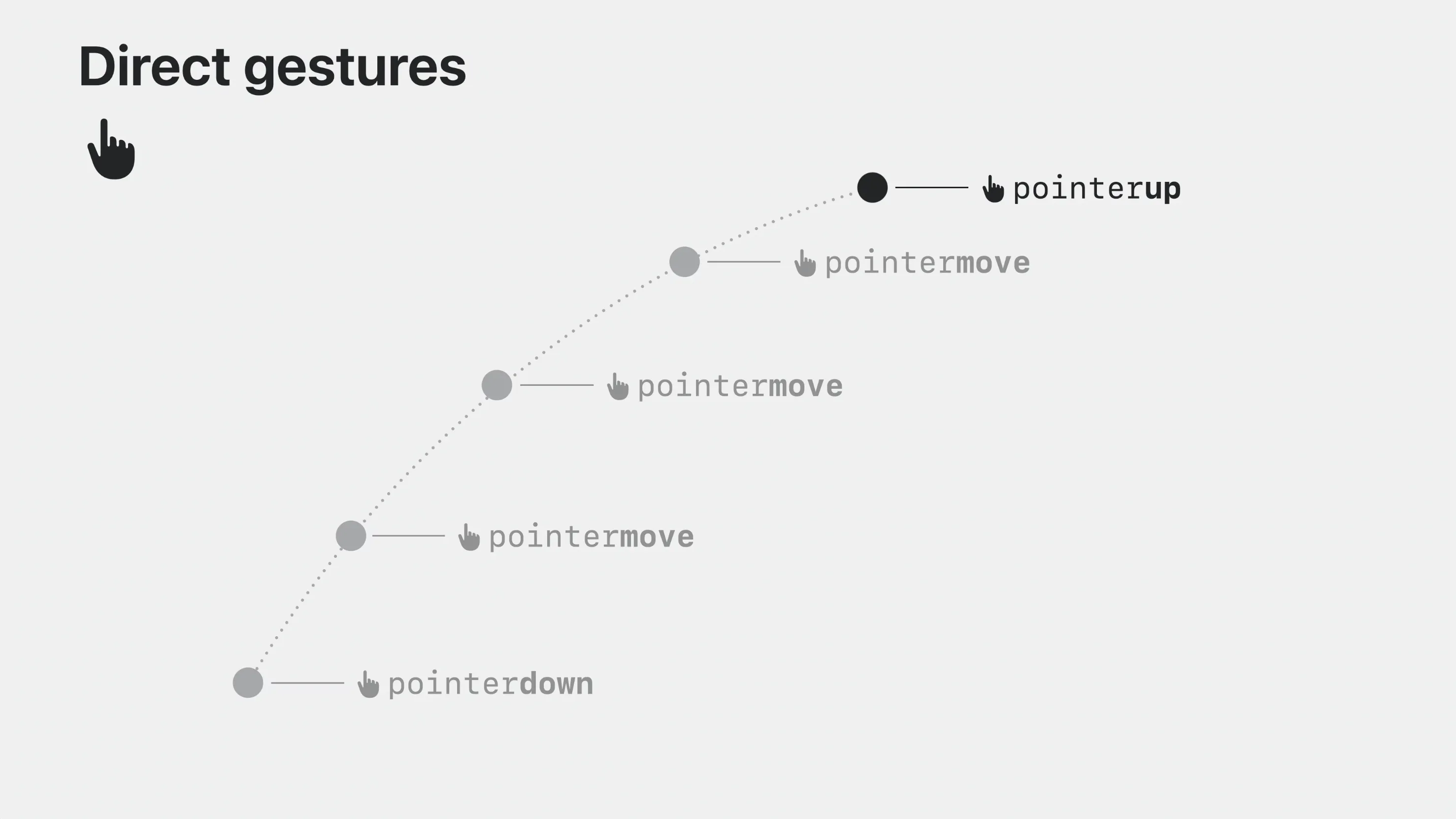 Direct gestures

pointerup

pointermove

pointermove

pointermove

pointerdown